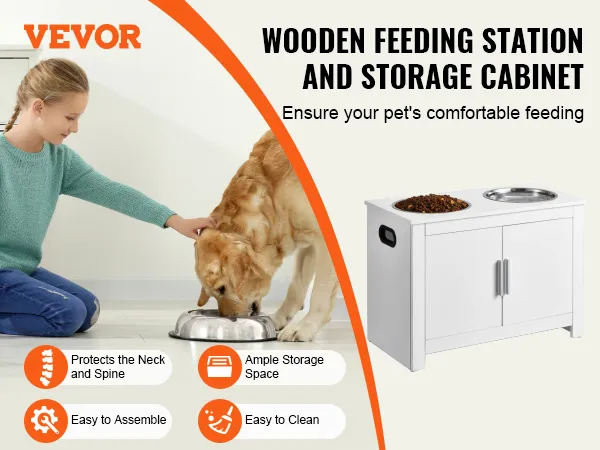 VEVOR

WOODEN FEEDING STATION AND STORAGE CABINET

Ensure your pet's comfortable feeding

Protects the Neck and Spine

Ample Storage Space

Easy to Assemble

Easy to Clean